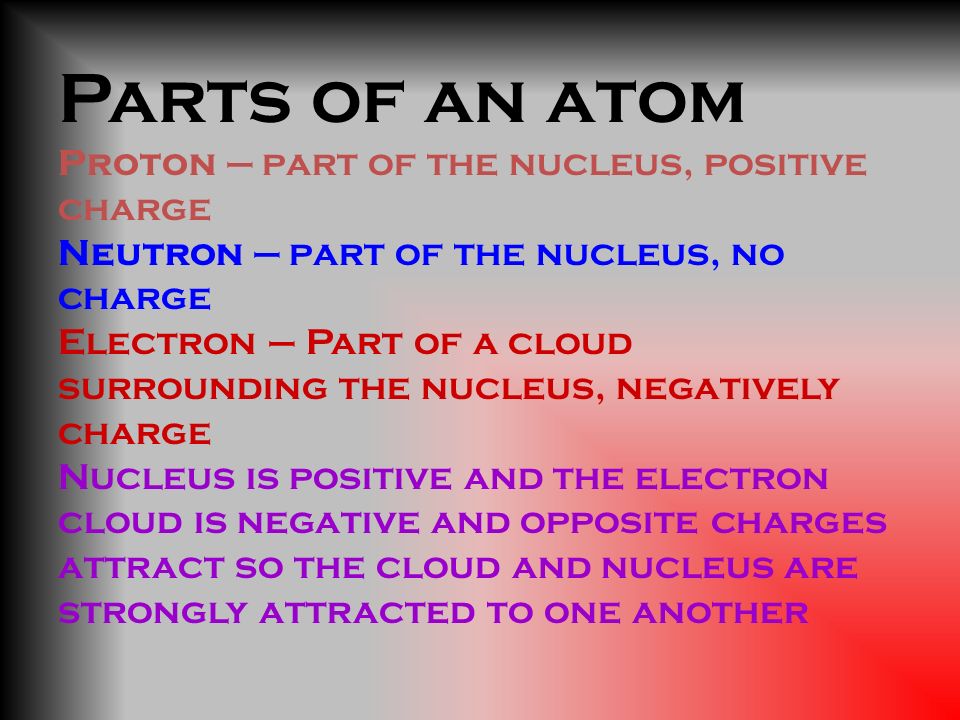 Parts of an atom

Proton – part of the nucleus, positive charge

Neutron – part of the nucleus, no charge

Electron – Part of a cloud surrounding the nucleus, negatively charge

Nucleus is positive and the electron cloud is negative and opposite charges attract so the cloud and nucleus are strongly attracted to one another